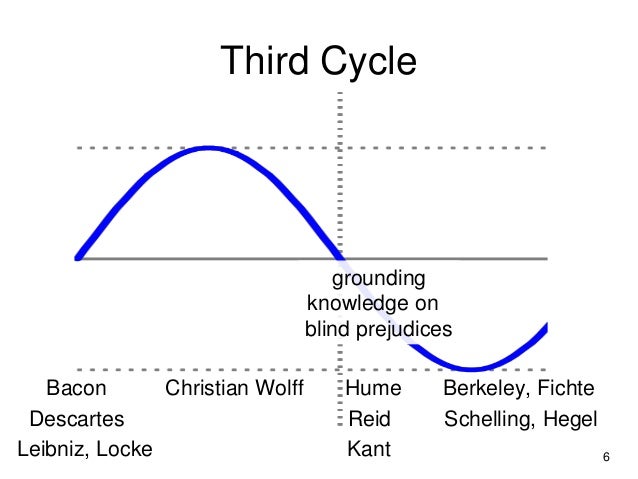 Third Cycle

grounding knowledge on blind prejudices

Bacon
Descartes
Leibniz, Locke

Christian Wolff

Hume
Reid
Kant

Berkeley, Fichte
Schelling, Hegel

6